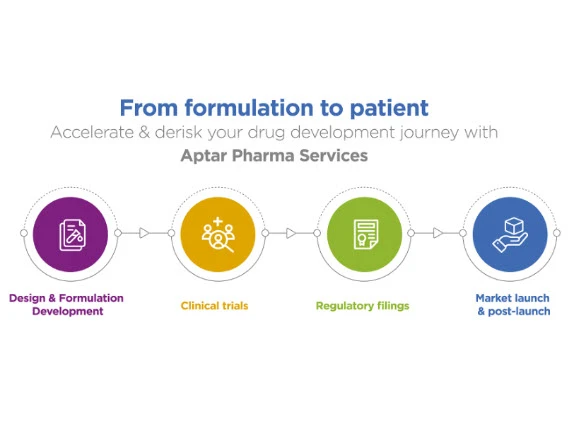 From formulation to patient
Accelerate & derisk your drug development journey with
Aptar Pharma Services

Design & Formulation Development

Clinical trials

Regulatory filings

Market launch & post-launch